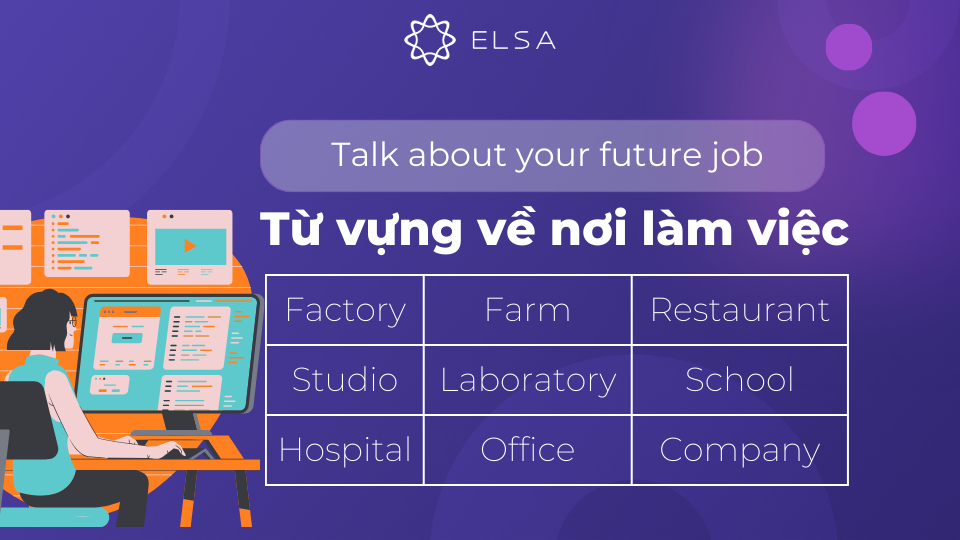 ELSA

Talk about your future job

Từ vựng về nơi làm việc

| Factory | Farm | Restaurant |
|---|---|---|
| Studio | Laboratory | School |
| Hospital | Office | Company |